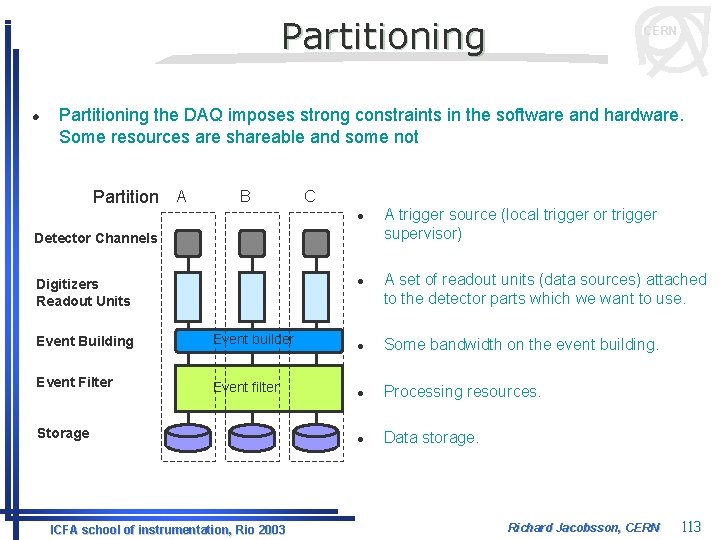 Partitioning

CERN

- Partitioning the DAQ imposes strong constraints in the software and hardware. Some resources are shareable and some not

Partition A B C

Detector Channels

Digitizers
Readout Units

Event Building

Event Filter

Storage

Event builder

Event filter

- A trigger source (local trigger or trigger supervisor)
- A set of readout units (data sources) attached to the detector parts which we want to use.
- Some bandwidth on the event building.
- Processing resources.
- Data storage.

ICFA school of instrumentation, Rio 2003

Richard Jacobsson, CERN 113